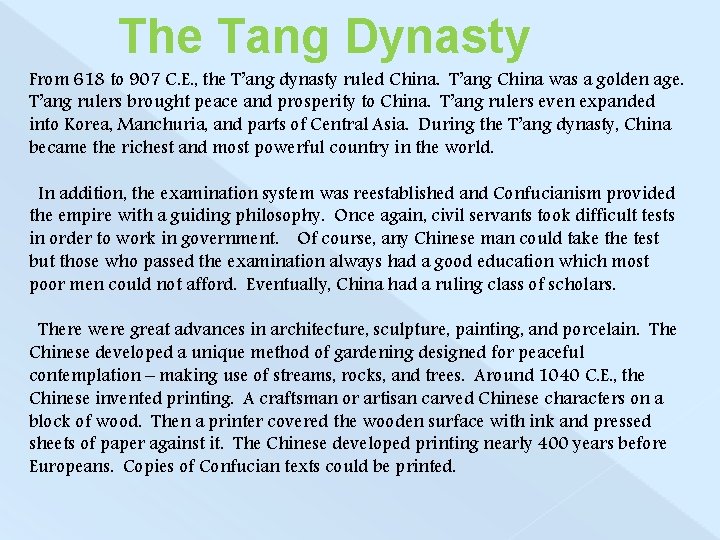 The Tang Dynasty

From 618 to 907 C.E., the T'ang dynasty ruled China. T'ang China was a golden age. T'ang rulers brought peace and prosperity to China. T'ang rulers even expanded into Korea, Manchuria, and parts of Central Asia. During the T'ang dynasty, China became the richest and most powerful country in the world.

In addition, the examination system was reestablished and Confucianism provided the empire with a guiding philosophy. Once again, civil servants took difficult tests in order to work in government. Of course, any Chinese man could take the test but those who passed the examination always had a good education which most poor men could not afford. Eventually, China had a ruling class of scholars.

There were great advances in architecture, sculpture, painting, and porcelain. The Chinese developed a unique method of gardening designed for peaceful contemplation – making use of streams, rocks, and trees. Around 1040 C.E., the Chinese invented printing. A craftsman or artisan carved Chinese characters on a block of wood. Then a printer covered the wooden surface with ink and pressed sheets of paper against it. The Chinese developed printing nearly 400 years before Europeans. Copies of Confucian texts could be printed.